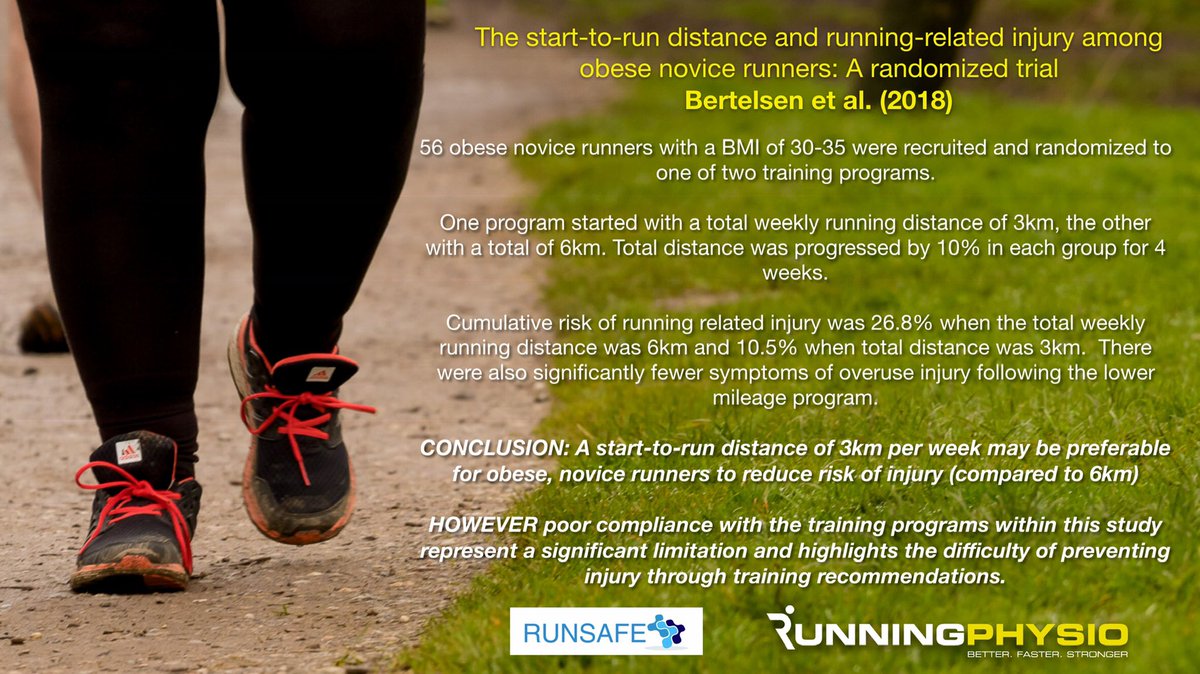 The start-to-run distance and running-related injury among obese novice runners: A randomized trial
Bertelsen et al. (2018)

56 obese novice runners with a BMI of 30-35 were recruited and randomized to one of two training programs.

One program started with a total weekly running distance of 3km, the other with a total of 6km. Total distance was progressed by 10% in each group for 4 weeks.

Cumulative risk of running related injury was 26.8% when the total weekly running distance was 6km and 10.5% when total distance was 3km. There were also significantly fewer symptoms of overuse injury following the lower mileage program.

CONCLUSION: A start-to-run distance of 3km per week may be preferable for obese, novice runners to reduce risk of injury (compared to 6km)

HOWEVER poor compliance with the training programs within this study represent a significant limitation and highlights the difficulty of preventing injury through training recommendations.

RUNSAFE

RUNNINGPHYSIO
BETTER. FASTER. STRONGER